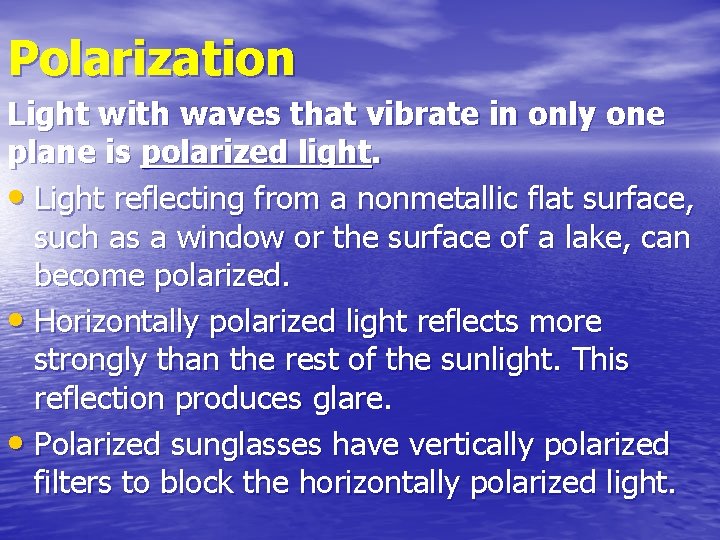 Polarization

Light with waves that vibrate in only one plane is polarized light.

• Light reflecting from a nonmetallic flat surface, such as a window or the surface of a lake, can become polarized.

• Horizontally polarized light reflects more strongly than the rest of the sunlight. This reflection produces glare.

• Polarized sunglasses have vertically polarized filters to block the horizontally polarized light.